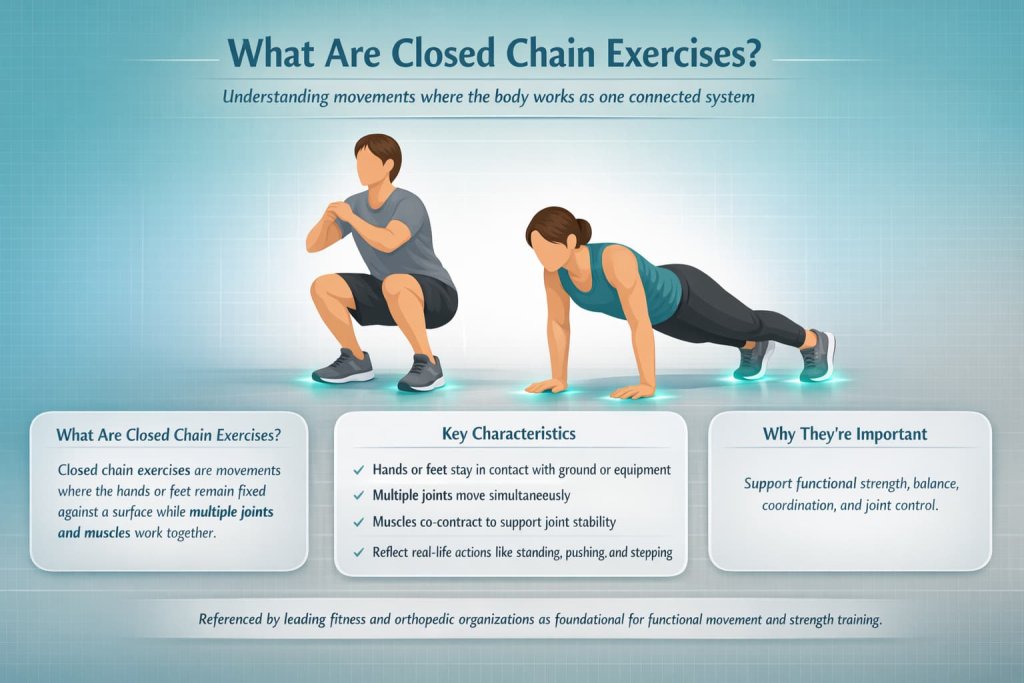 What Are Closed Chain Exercises?

Understanding movements where the body works as one connected system

What Are Closed Chain Exercises?

Closed chain exercises are movements where the hands or feet remain fixed against a surface while multiple joints and muscles work together.

Key Characteristics

✓ Hands or feet stay in contact with ground or equipment
✓ Multiple joints move simultaneously
✓ Muscles co-contract to support joint stability
✓ Reflect real-life actions like standing, pushing, and stepping

Why They're Important

Support functional strength, balance, coordination, and joint control.

Referenced by leading fitness and orthopedic organizations as foundational for functional movement and strength training.